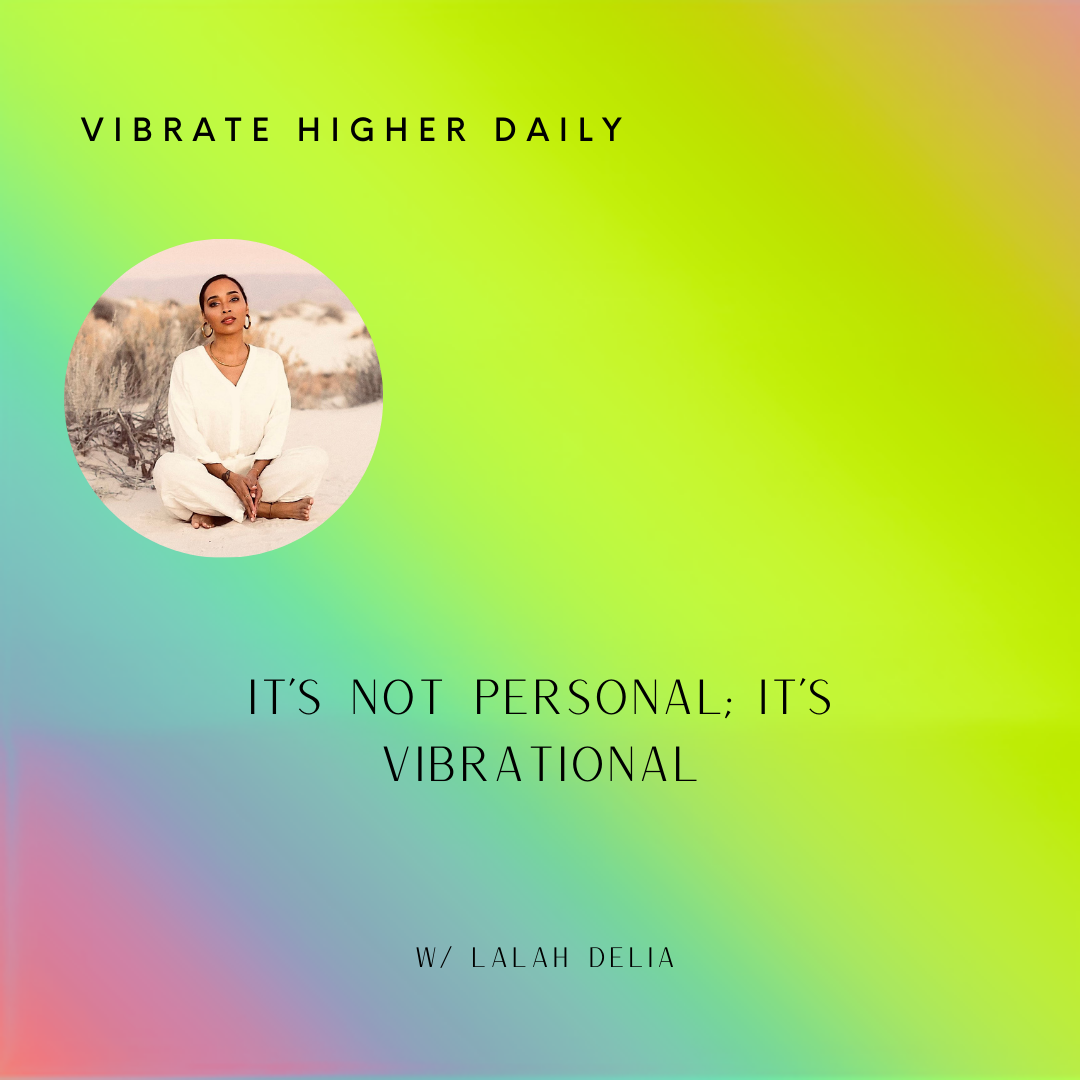 VIBRATE HIGHER DAILY

IT'S NOT PERSONAL; IT'S VIBRATIONAL

W/ LALAH DELIA